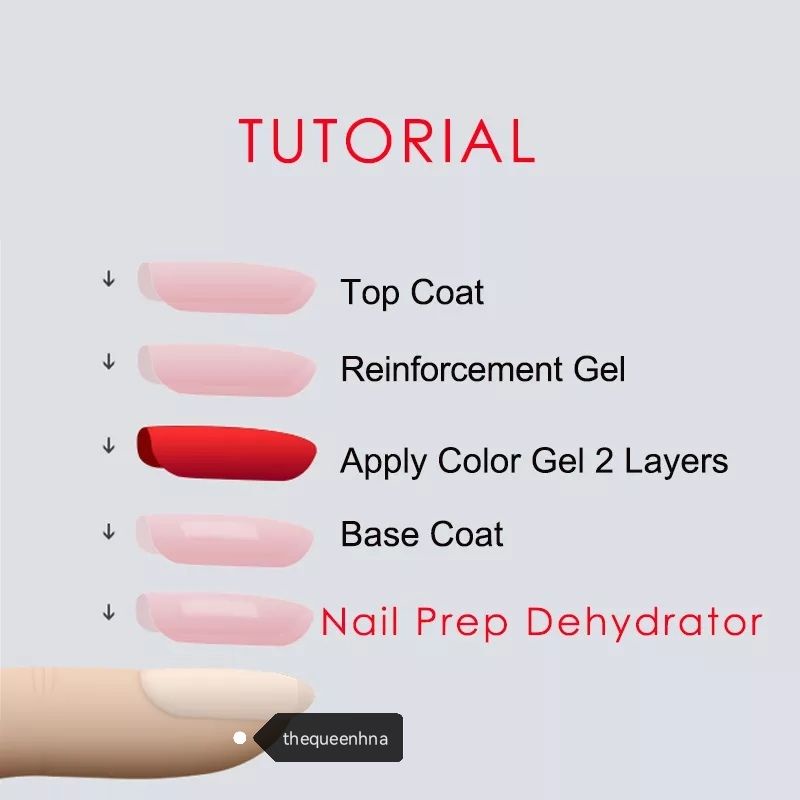 TUTORIAL

↓ Top Coat

↓ Reinforcement Gel

↓ Apply Color Gel 2 Layers

↓ Base Coat

↓ Nail Prep Dehydrator

thequeenhna